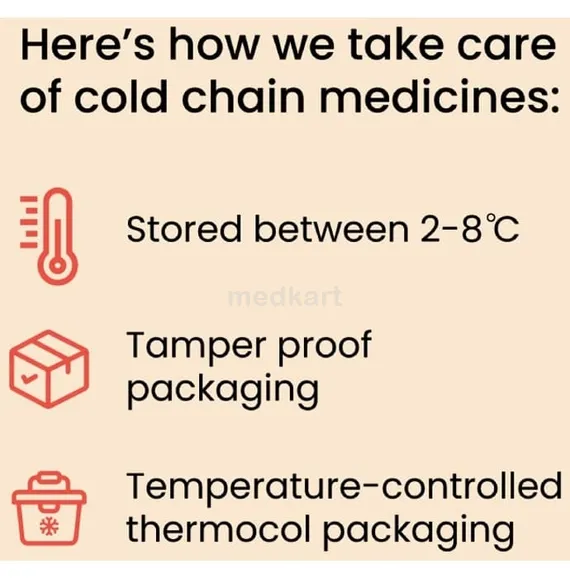 Here's how we take care of cold chain medicines:

Stored between 2-8℃

medkart

Tamper proof packaging

Temperature-controlled thermocol packaging